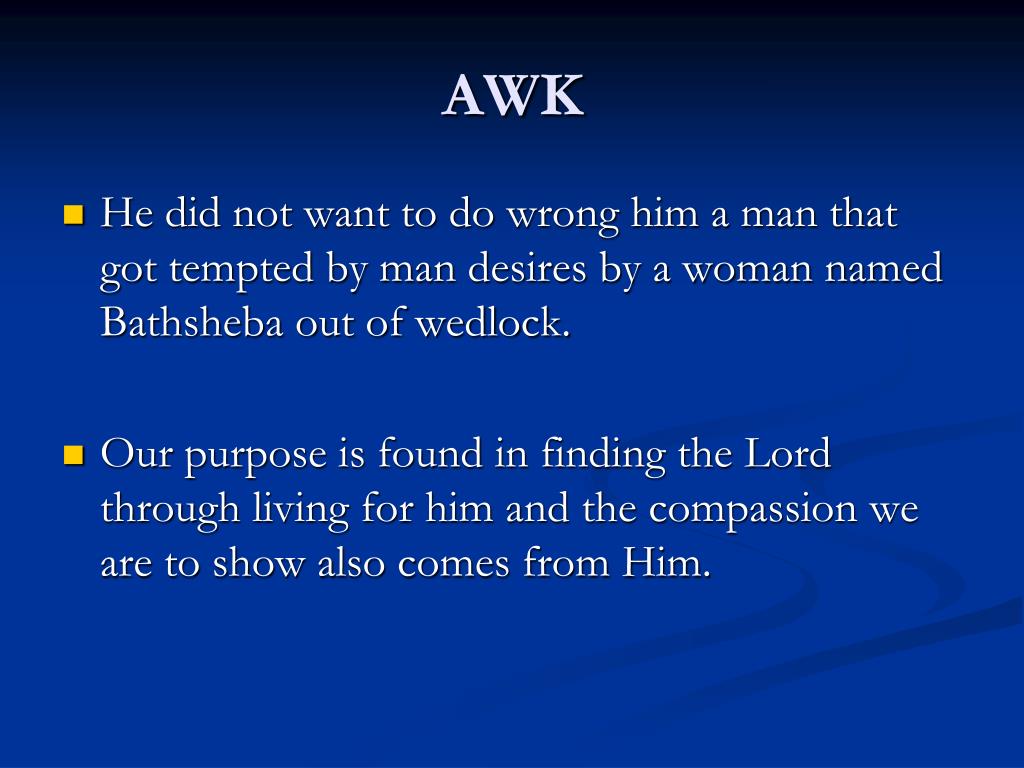 AWK

He did not want to do wrong him a man that got tempted by man desires by a woman named Bathsheba out of wedlock.

Our purpose is found in finding the Lord through living for him and the compassion we are to show also comes from Him.